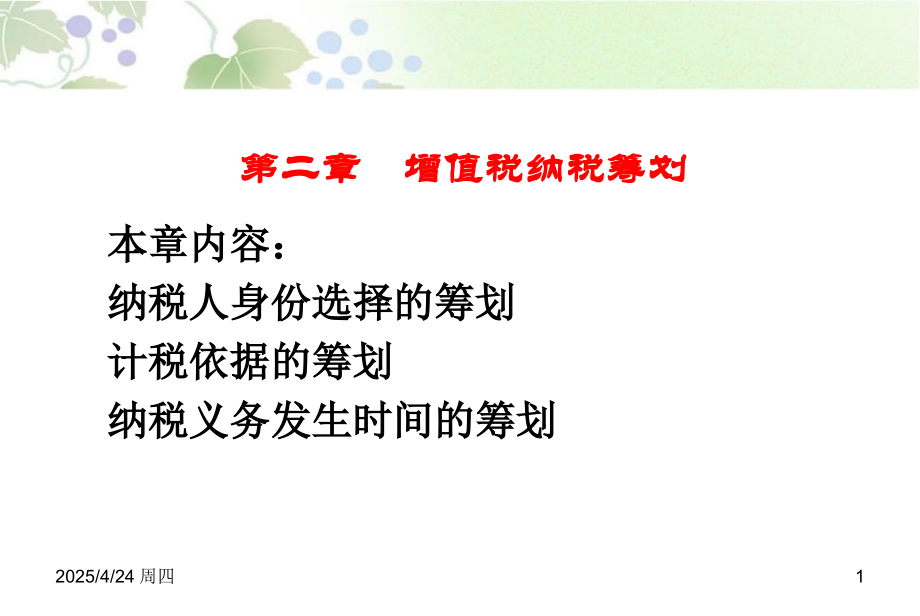 第二章 增值税纳税筹划

本章内容：
纳税人身份选择的筹划
计税依据的筹划
纳税义务发生时间的筹划

2025/4/24 周四

1